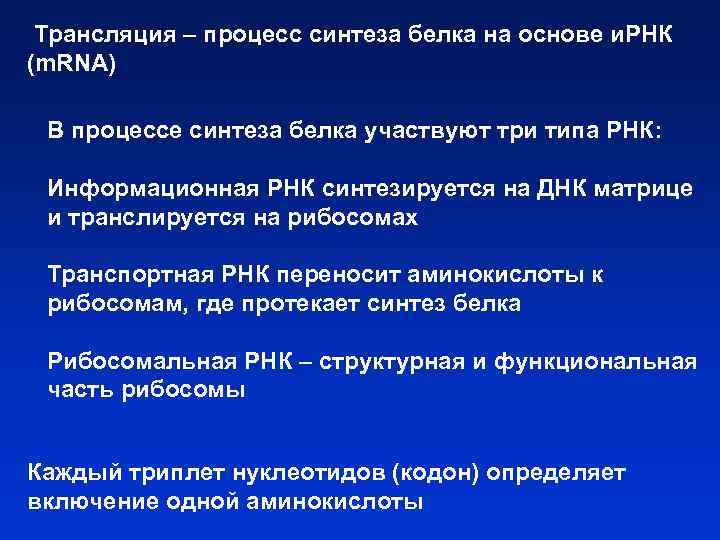 Трансляция – процесс синтеза белка на основе иРНК (mRNA)

В процессе синтеза белка участвуют три типа РНК:

Информационная РНК синтезируется на ДНК матрице и транслируется на рибосомах

Транспортная РНК переносит аминокислоты к рибосомам, где протекает синтез белка

Рибосомальная РНК – структурная и функциональная часть рибосомы

Каждый триплет нуклеотидов (кодон) определяет включение одной аминокислоты